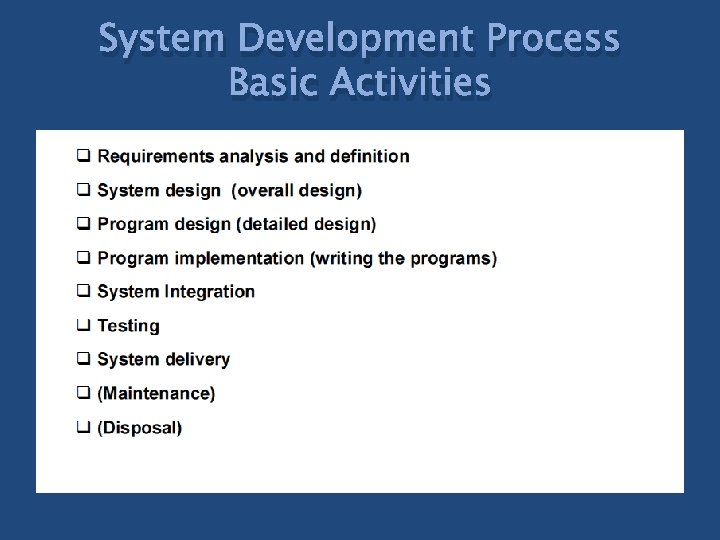 System Development Process
Basic Activities

❑ Requirements analysis and definition
❑ System design (overall design)
❑ Program design (detailed design)
❑ Program implementation (writing the programs)
❑ System Integration
❑ Testing
❑ System delivery
❑ (Maintenance)
❑ (Disposal)